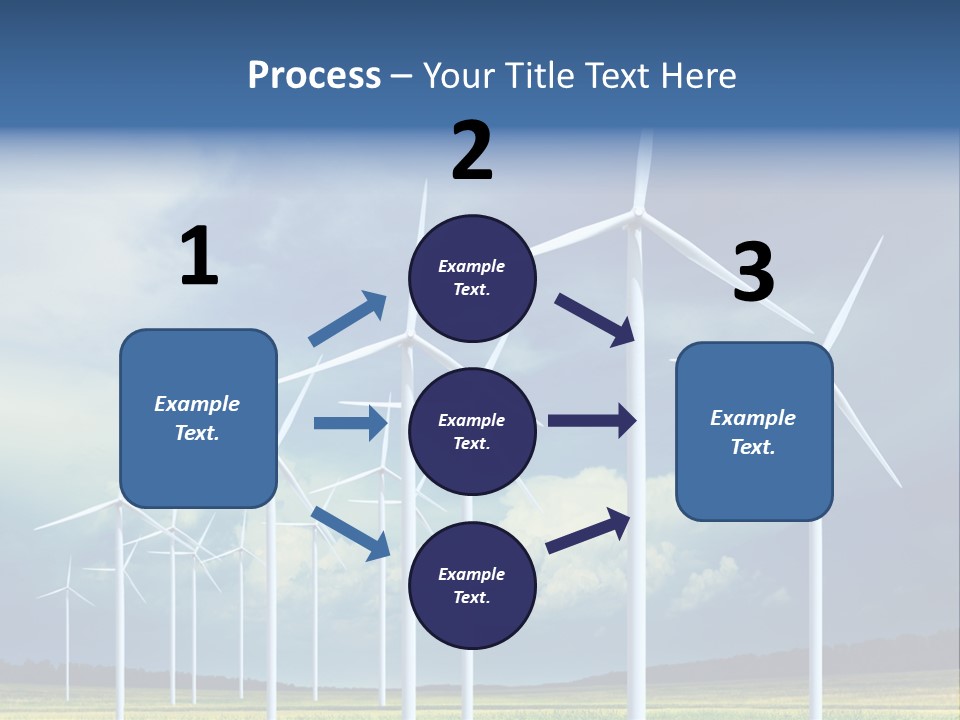 Process – Your Title Text Here

1

Example Text.

2

Example Text.

Example Text.

Example Text.

3

Example Text.